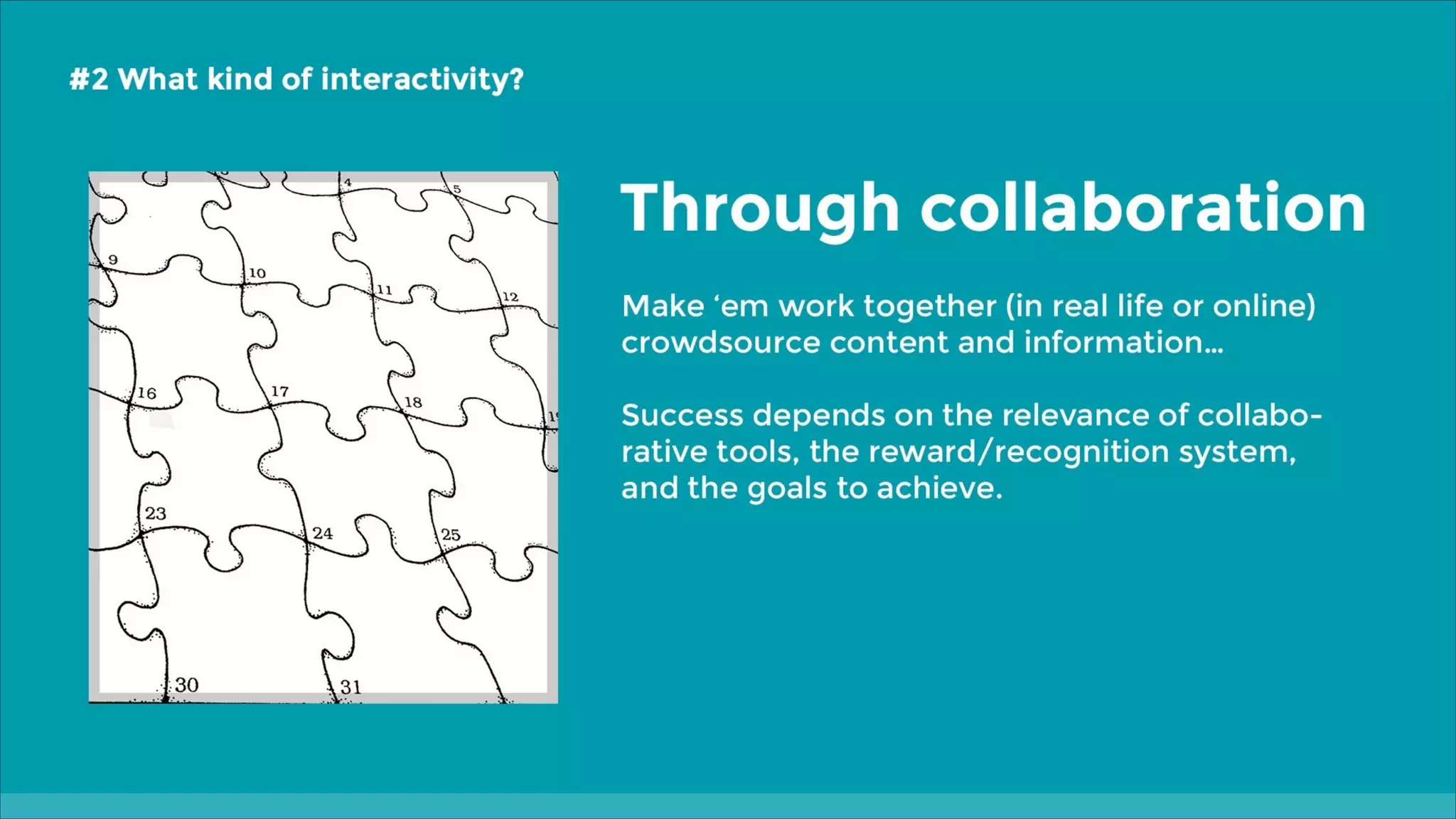 #2 What kind of interactivity?

4
5
9
10
11
12
16
17
18
23
24
25
30
31

Through collaboration

Make ‘em work together (in real life or online) crowdsource content and information...

Success depends on the relevance of collaborative tools, the reward/recognition system, and the goals to achieve.